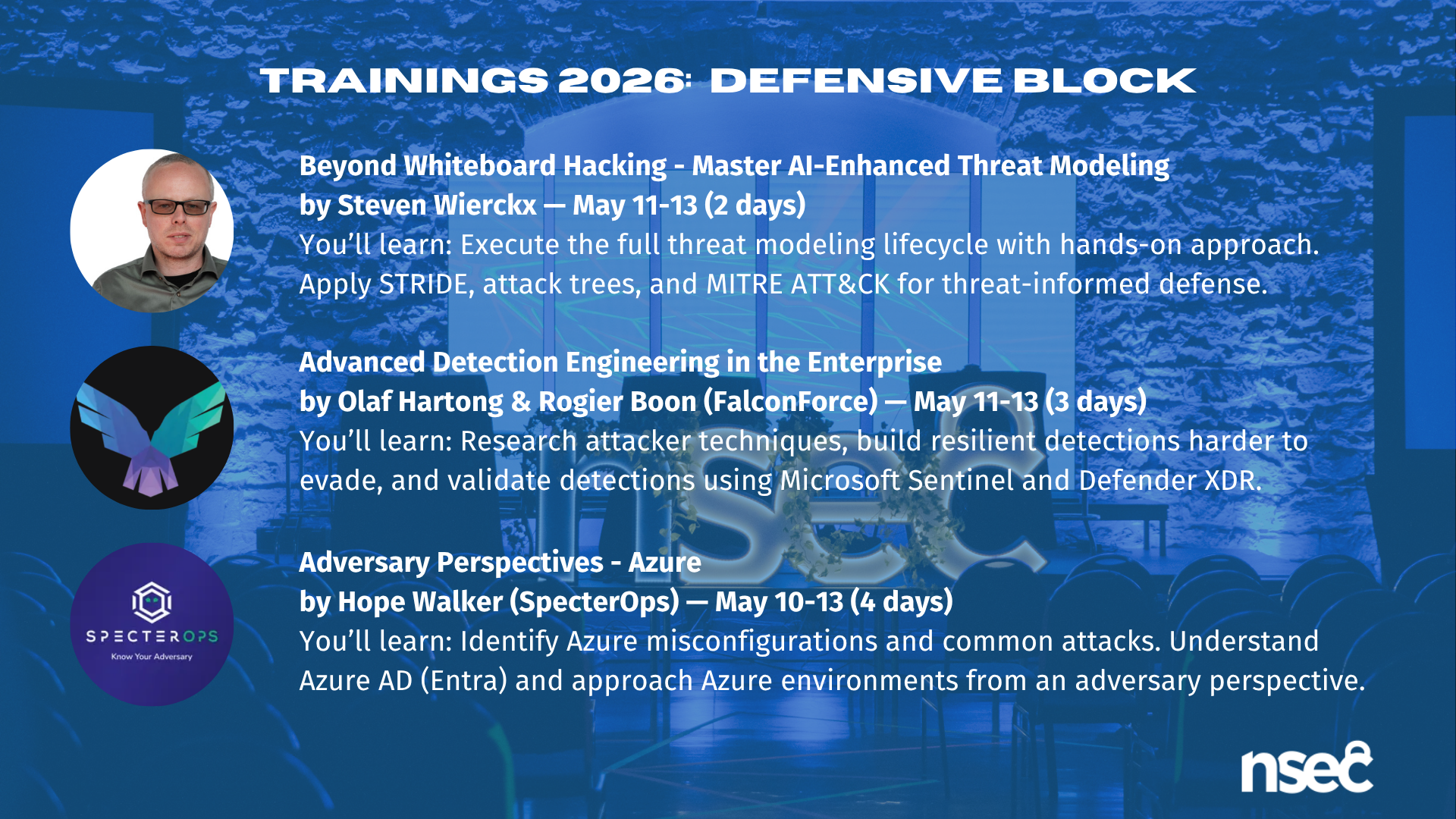 TRAININGS 2026: DEFENSIVE BLOCK

Beyond Whiteboard Hacking - Master AI-Enhanced Threat Modeling
by Steven Wierckx — May 11-13 (2 days)
You'll learn: Execute the full threat modeling lifecycle with hands-on approach. Apply STRIDE, attack trees, and MITRE ATT&CK for threat-informed defense.

Advanced Detection Engineering in the Enterprise
by Olaf Hartong & Rogier Boon (FalconForce) — May 11-13 (3 days)
You'll learn: Research attacker techniques, build resilient detections harder to evade, and validate detections using Microsoft Sentinel and Defender XDR.

SPECTEROPS
Know Your Adversary

Adversary Perspectives - Azure
by Hope Walker (SpecterOps) — May 10-13 (4 days)
You'll learn: Identify Azure misconfigurations and common attacks. Understand Azure AD (Entra) and approach Azure environments from an adversary perspective.

nsec